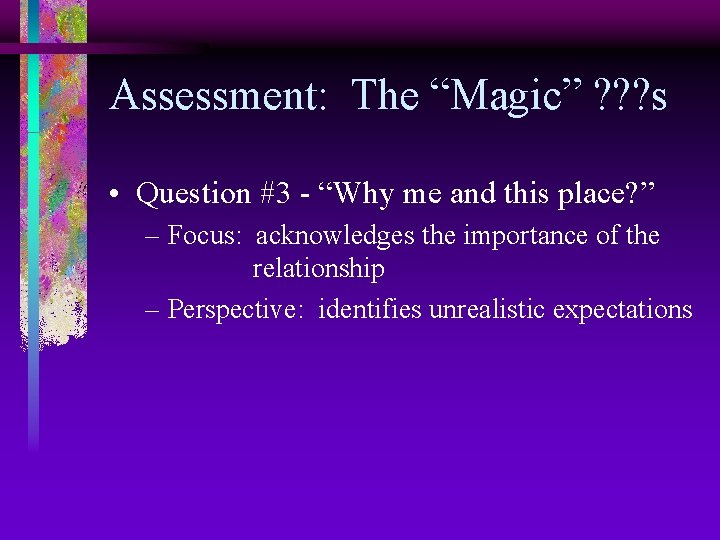 Assessment: The “Magic” ???s

• Question #3 - “Why me and this place?”
– Focus: acknowledges the importance of the relationship
– Perspective: identifies unrealistic expectations